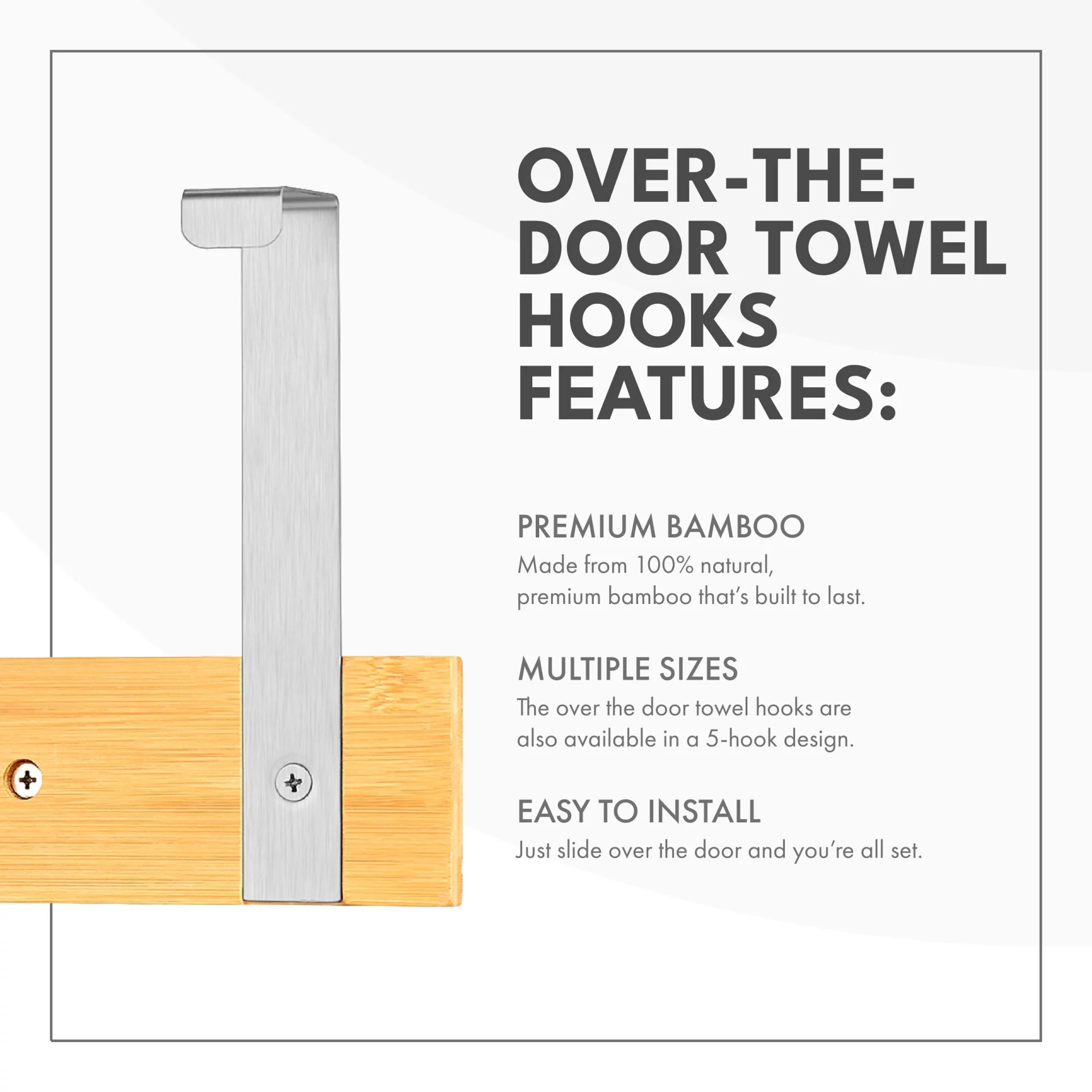 OVER-THE-DOOR TOWEL HOOKS FEATURES:

PREMIUM BAMBOO
Made from 100% natural, premium bamboo that's built to last.

MULTIPLE SIZES
The over the door towel hooks are also available in a 5-hook design.

EASY TO INSTALL
Just slide over the door and you're all set.